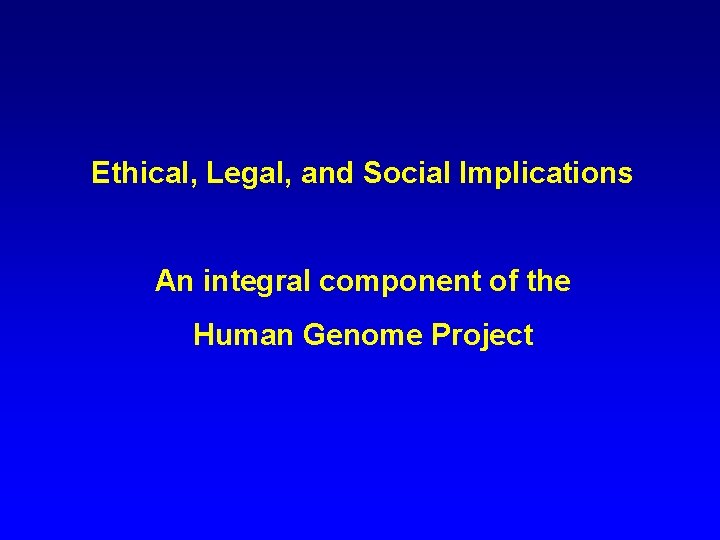 Ethical, Legal, and Social Implications

An integral component of the Human Genome Project